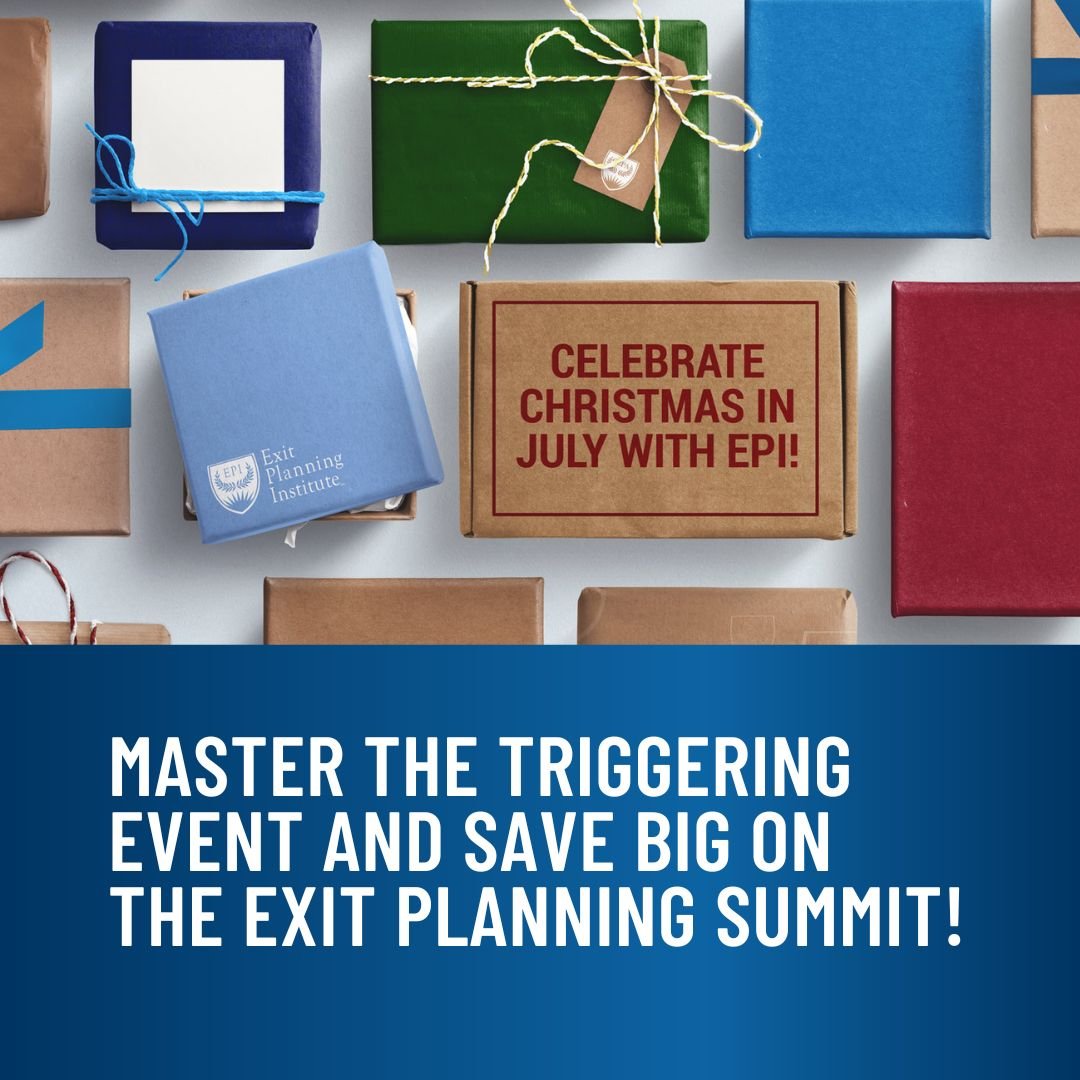 EPI Exit Planning Institute

CELEBRATE CHRISTMAS IN JULY WITH EPI!

MASTER THE TRIGGERING EVENT AND SAVE BIG ON THE EXIT PLANNING SUMMIT!